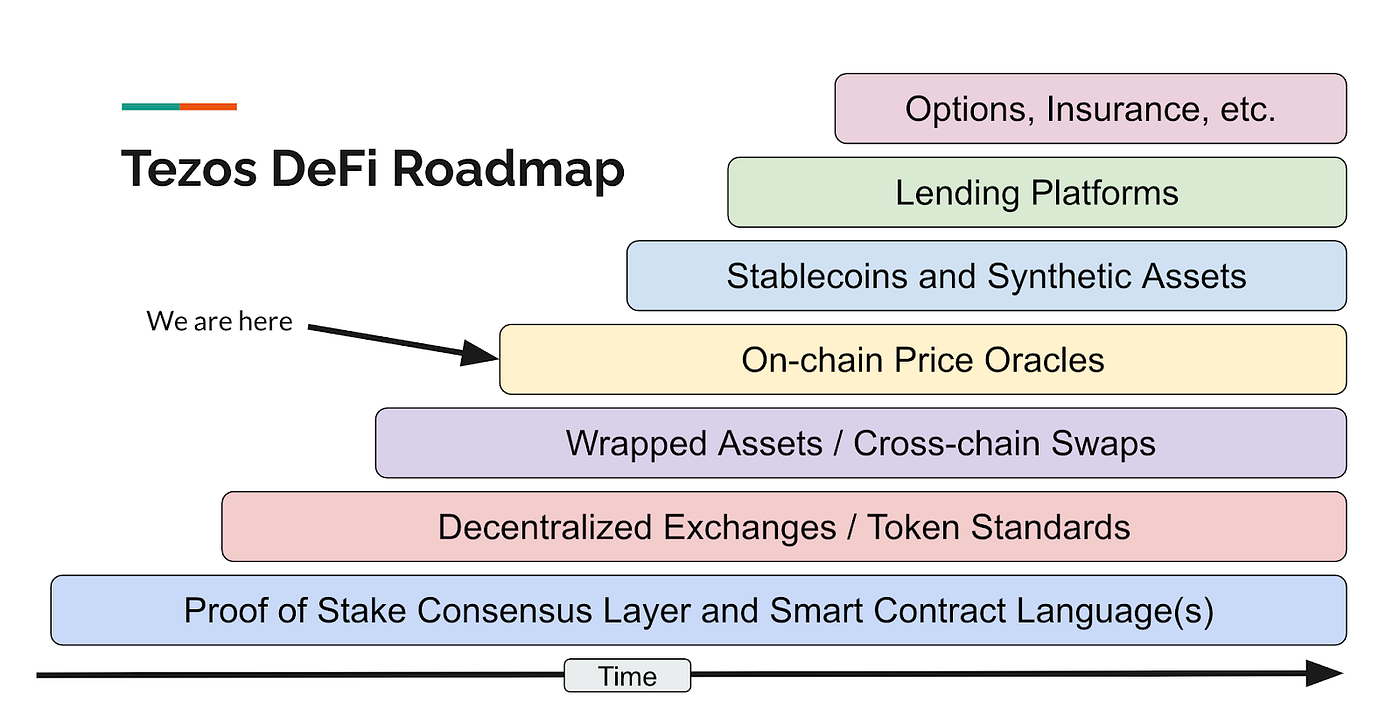 Tezos DeFi Roadmap

Options, Insurance, etc.

Lending Platforms

Stablecoins and Synthetic Assets

We are here

On-chain Price Oracles

Wrapped Assets / Cross-chain Swaps

Decentralized Exchanges / Token Standards

Proof of Stake Consensus Layer and Smart Contract Language(s)

Time